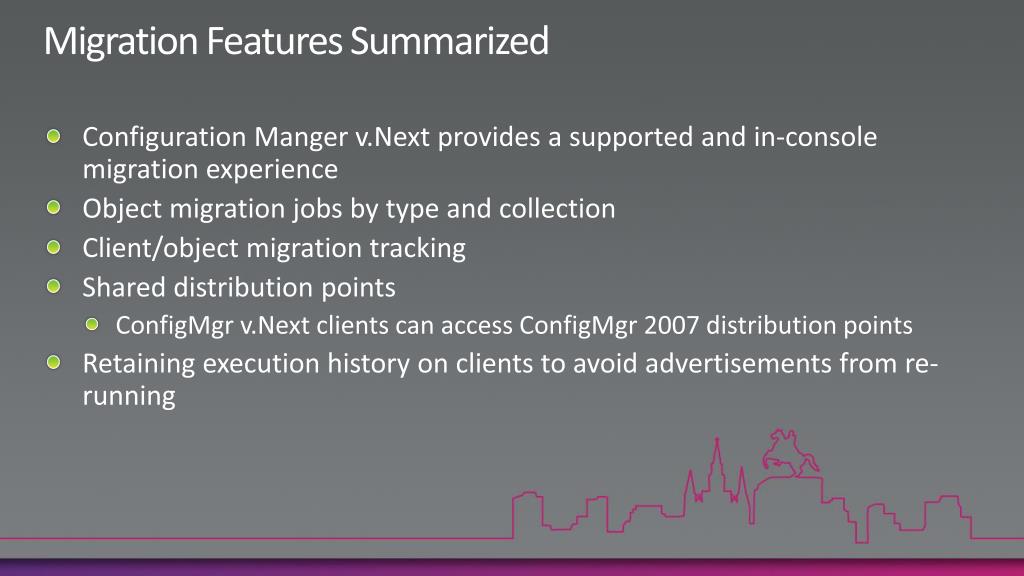 Migration Features Summarized

Configuration Manger v.Next provides a supported and in-console migration experience

Object migration jobs by type and collection

Client/object migration tracking

Shared distribution points

ConfigMgr v.Next clients can access ConfigMgr 2007 distribution points

Retaining execution history on clients to avoid advertisements from re-running